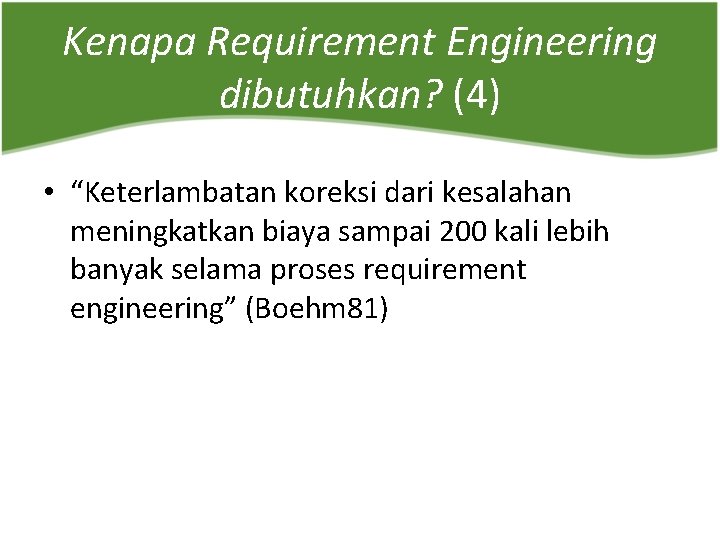 Kenapa Requirement Engineering dibutuhkan? (4)

• “Keterlambatan koreksi dari kesalahan meningkatkan biaya sampai 200 kali lebih banyak selama proses requirement engineering” (Boehm81)